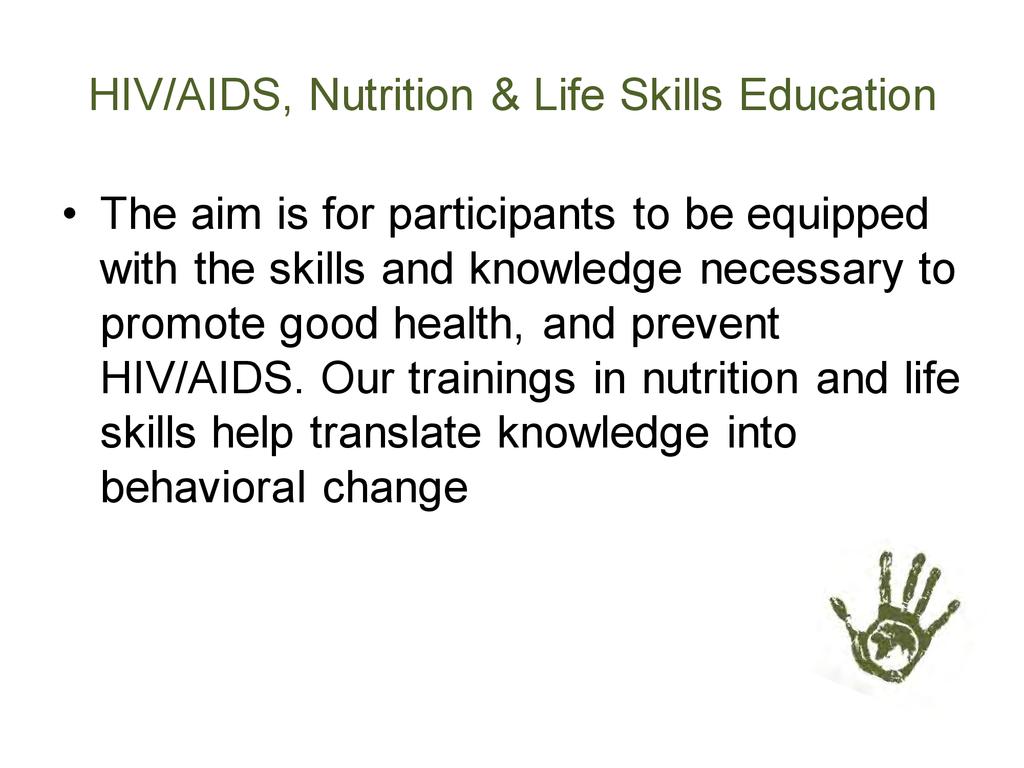 HIV/AIDS, Nutrition & Life Skills Education

• The aim is for participants to be equipped with the skills and knowledge necessary to promote good health, and prevent HIV/AIDS. Our trainings in nutrition and life skills help translate knowledge into behavioral change